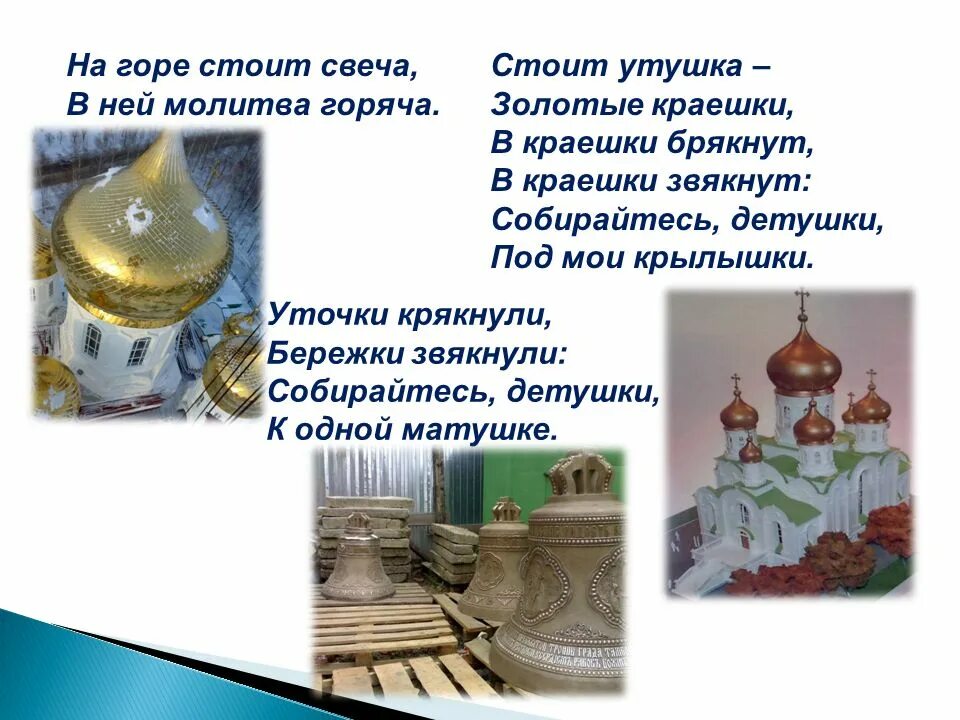 На горе стоит свеча,
В ней молитва горяча.

Стоит утушка –
Золотые краешки,
В краешки брякнут,
В краешки звякнут:
Собирайтесь, детушки,
Под мои крылышки.

Уточки крякнули,
Бережки звякнули:
Собирайтесь, детушки,
К одной матушке.